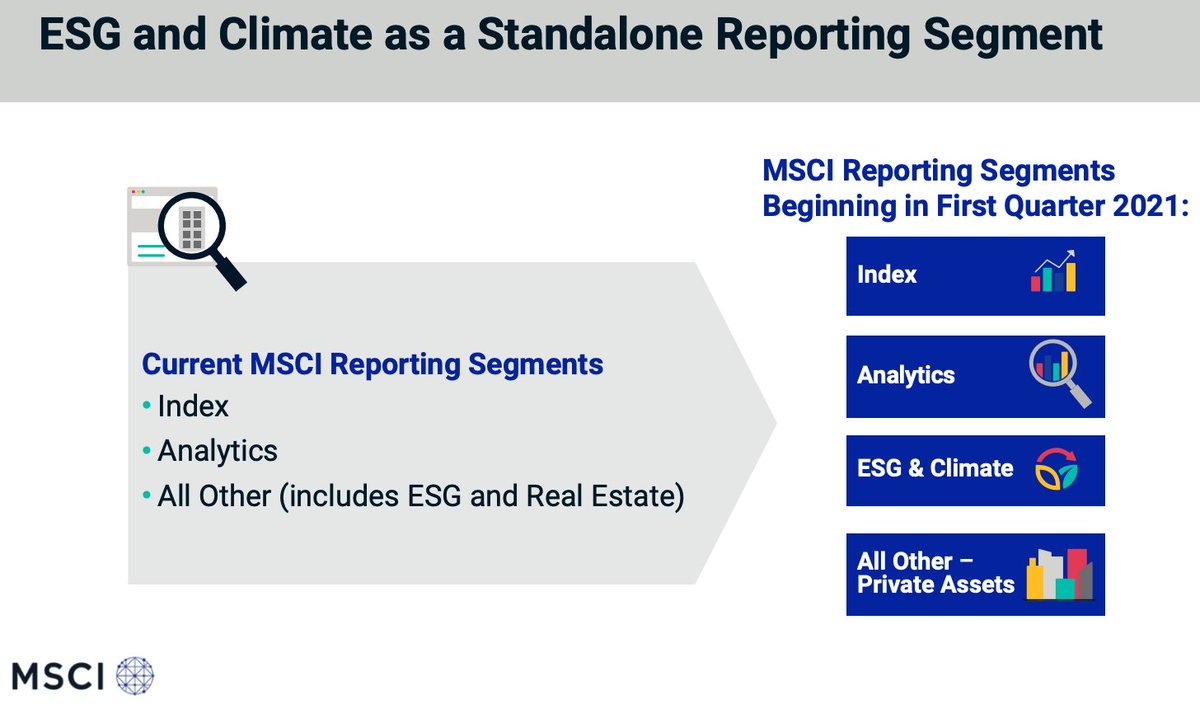 ESG and Climate as a Standalone Reporting Segment

Current MSCI Reporting Segments
• Index
• Analytics
• All Other (includes ESG and Real Estate)

MSCI Reporting Segments Beginning in First Quarter 2021:

Index

Analytics

ESG & Climate

All Other – Private Assets

MSCI